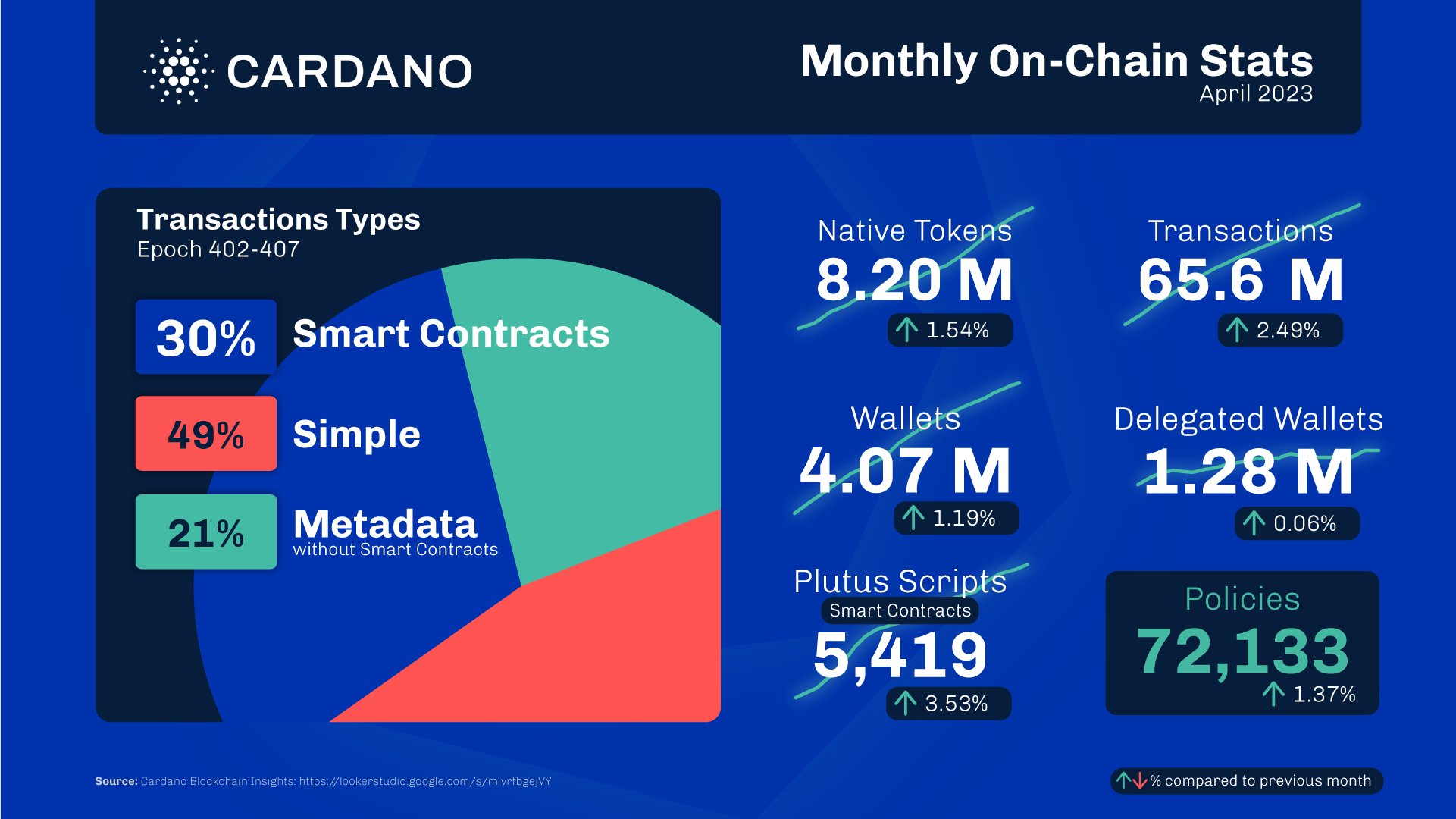 CARDANO

Monthly On-Chain Stats
April 2023

Transactions Types
Epoch 402-407

30% Smart Contracts

49% Simple

21% Metadata
without Smart Contracts

Native Tokens
8.20 M
↑ 1.54%

Transactions
65.6 M
↑ 2.49%

Wallets
4.07 M
↑ 1.19%

Delegated Wallets
1.28 M
↑ 0.06%

Plutus Scripts
Smart Contracts
5,419
↑ 3.53%

Policies
72,133
↑ 1.37%

Source: Cardano Blockchain Insights: https://lookerstudio.google.com/s/mivrfbgejVY

↑↓% compared to previous month